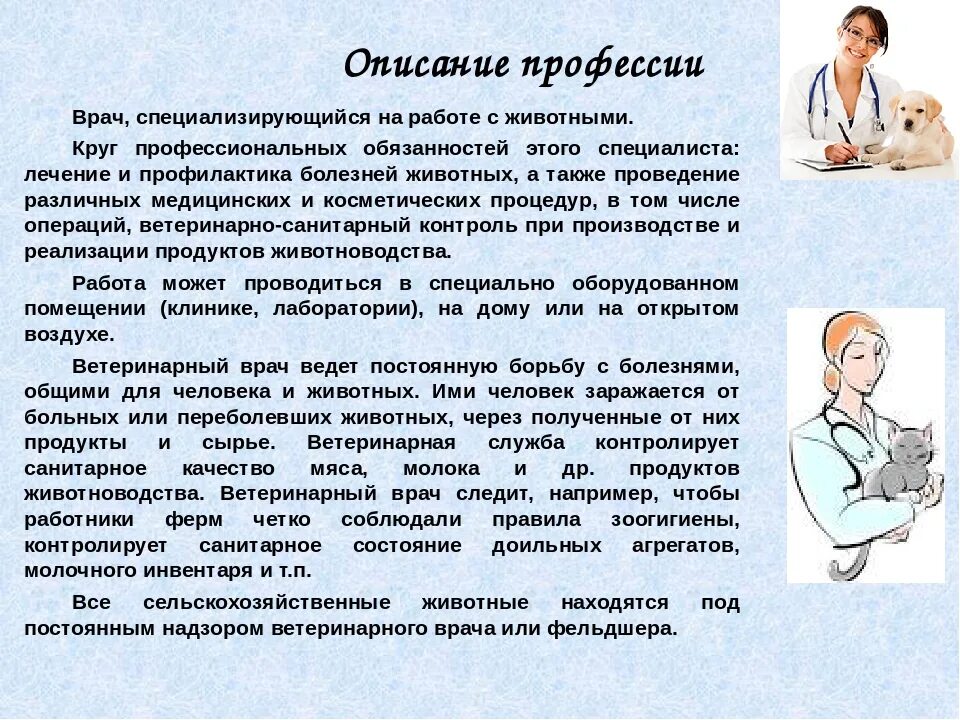 Описание профессии

Врач, специализирующийся на работе с животными.

Круг профессиональных обязанностей этого специалиста: лечение и профилактика болезней животных, а также проведение различных медицинских и косметических процедур, в том числе операций, ветеринарно-санитарный контроль при производстве и реализации продуктов животноводства.

Работа может проводиться в специально оборудованном помещении (клинике, лаборатории), на дому или на открытом воздухе.

Ветеринарный врач ведет постоянную борьбу с болезнями, общими для человека и животных. Ими человек заражается от больных или переболевших животных, через полученные от них продукты и сырье. Ветеринарная служба контролирует санитарное качество мяса, молока и др. продуктов животноводства. Ветеринарный врач следит, например, чтобы работники ферм четко соблюдали правила зоогигиены, контролирует санитарное состояние доильных агрегатов, молочного инвентаря и т.п.

Все сельскохозяйственные животные находятся под постоянным надзором ветеринарного врача или фельдшера.